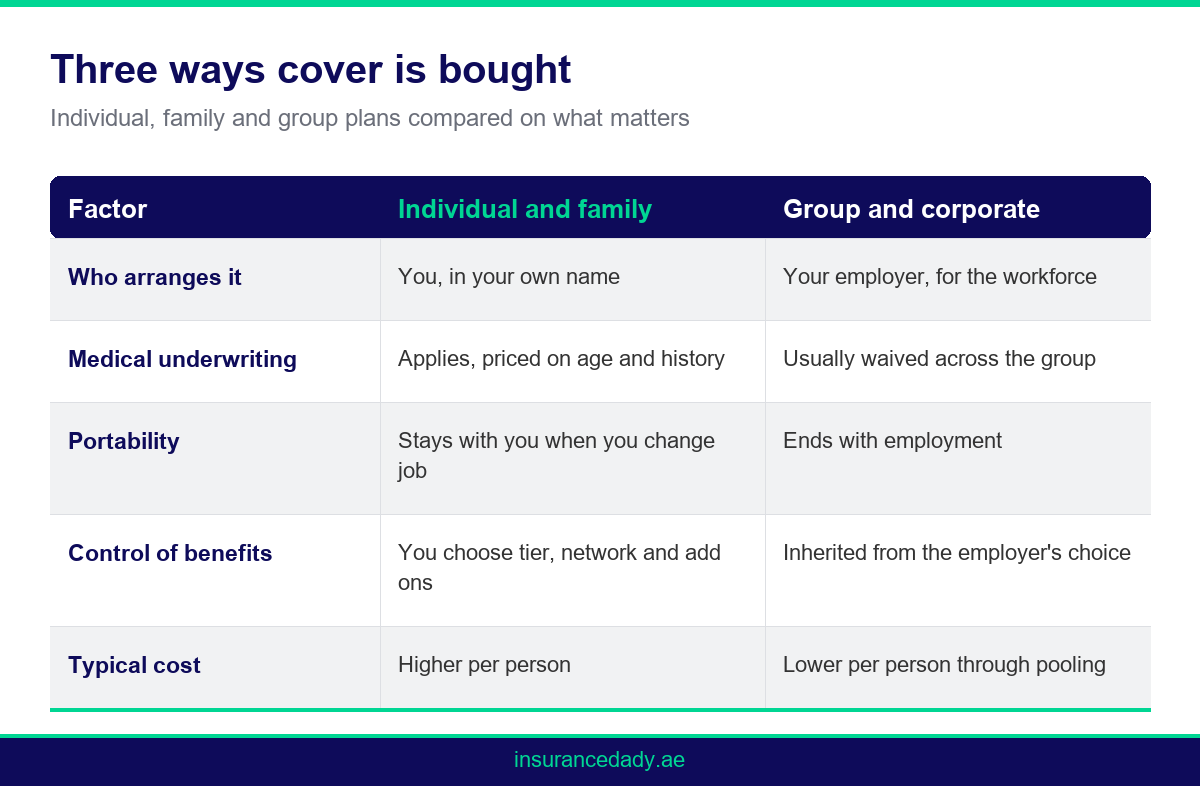 Three ways cover is bought

Individual, family and group plans compared on what matters

| Factor | Individual and family | Group and corporate |
|---|---|---|
| Who arranges it | You, in your own name | Your employer, for the workforce |
| Medical underwriting | Applies, priced on age and history | Usually waived across the group |
| Portability | Stays with you when you change job | Ends with employment |
| Control of benefits | You choose tier, network and add ons | Inherited from the employer's choice |
| Typical cost | Higher per person | Lower per person through pooling |

insurancedady.ae